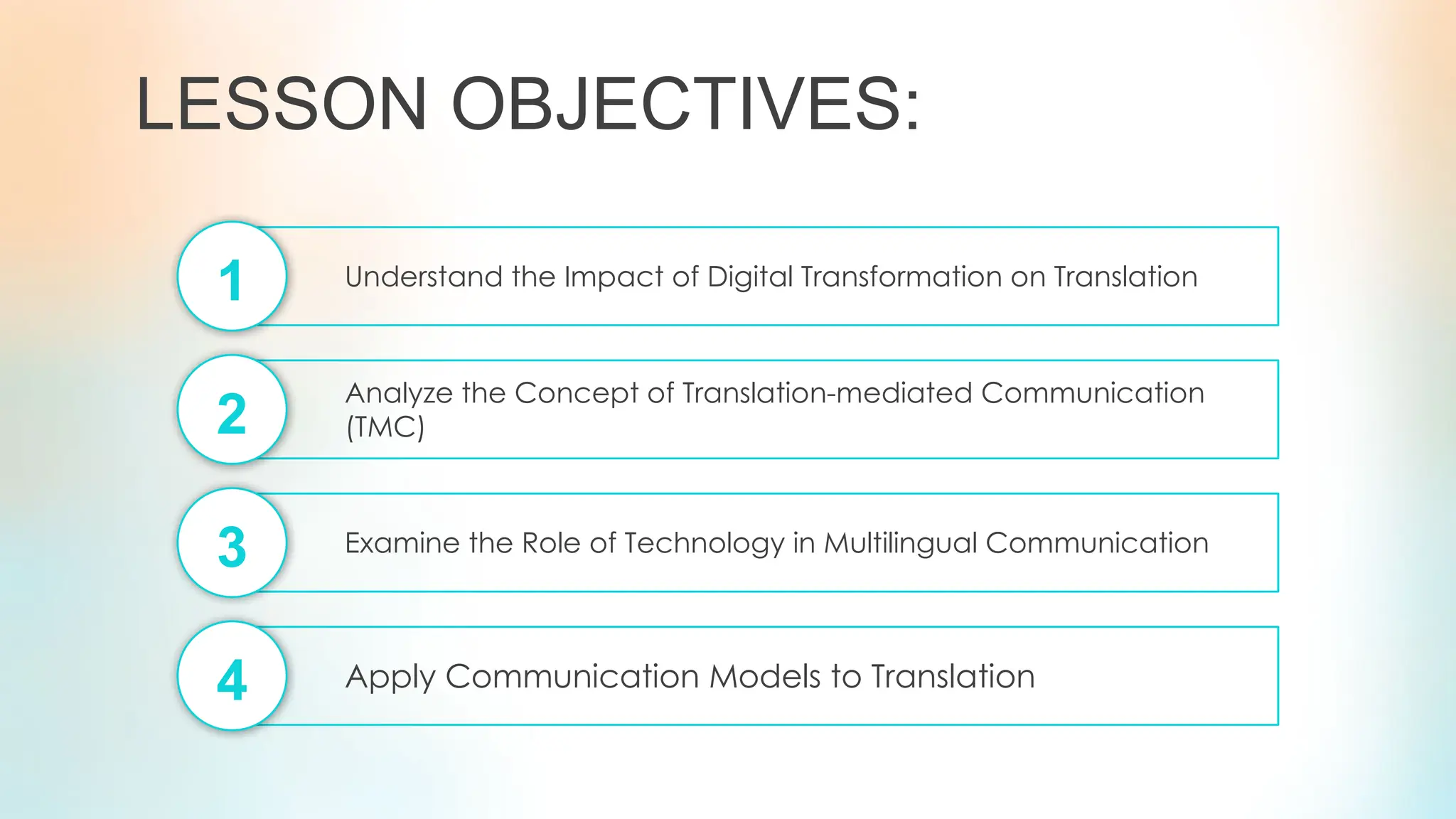 LESSON OBJECTIVES:

1

Understand the Impact of Digital Transformation on Translation

2

Analyze the Concept of Translation-mediated Communication (TMC)

3

Examine the Role of Technology in Multilingual Communication

4

Apply Communication Models to Translation